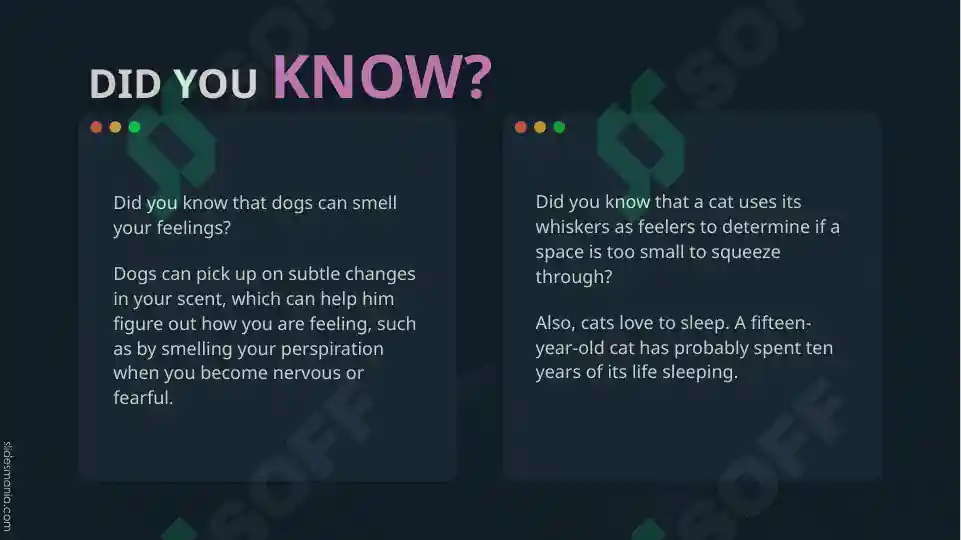 DID YOU KNOW?

Did you know that dogs can smell your feelings?

Dogs can pick up on subtle changes in your scent, which can help him figure out how you are feeling, such as by smelling your perspiration when you become nervous or fearful.

Did you know that a cat uses its whiskers as feelers to determine if a space is too small to squeeze through?

Also, cats love to sleep. A fifteen-year-old cat has probably spent ten years of its life sleeping.

slidesmania.com

SOFF